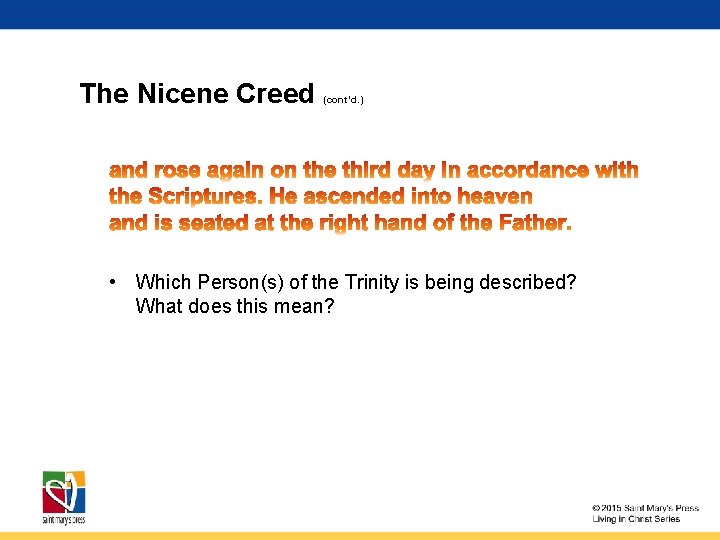 The Nicene Creed (cont'd.)

and rose again on the third day in accordance with the Scriptures. He ascended into heaven and is seated at the right hand of the Father.

• Which Person(s) of the Trinity is being described? What does this mean?

saint mary's press

© 2015 Saint Mary's Press
Living in Christ Series